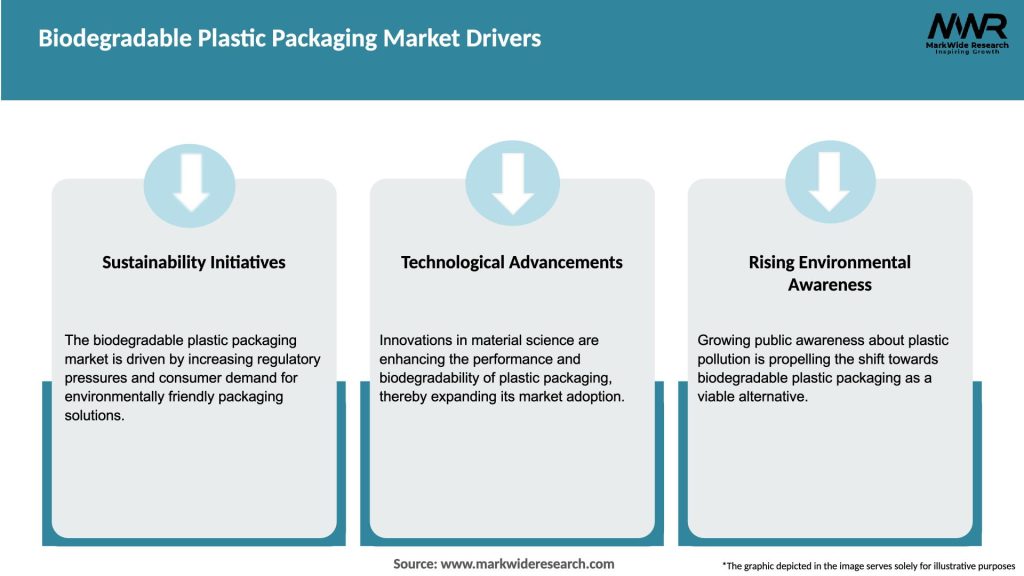 Biodegradable Plastic Packaging Market Drivers

MWR
MarkWide Research
Inspiring Growth

Sustainability Initiatives

The biodegradable plastic packaging market is driven by increasing regulatory pressures and consumer demand for environmentally friendly packaging solutions.

Technological Advancements

Innovations in material science are enhancing the performance and biodegradability of plastic packaging, thereby expanding its market adoption.

Rising Environmental Awareness

Growing public awareness about plastic pollution is propelling the shift towards biodegradable plastic packaging as a viable alternative.

Source: www.markwideresearch.com

*The graphic depicted in the image serves solely for illustrative purposes